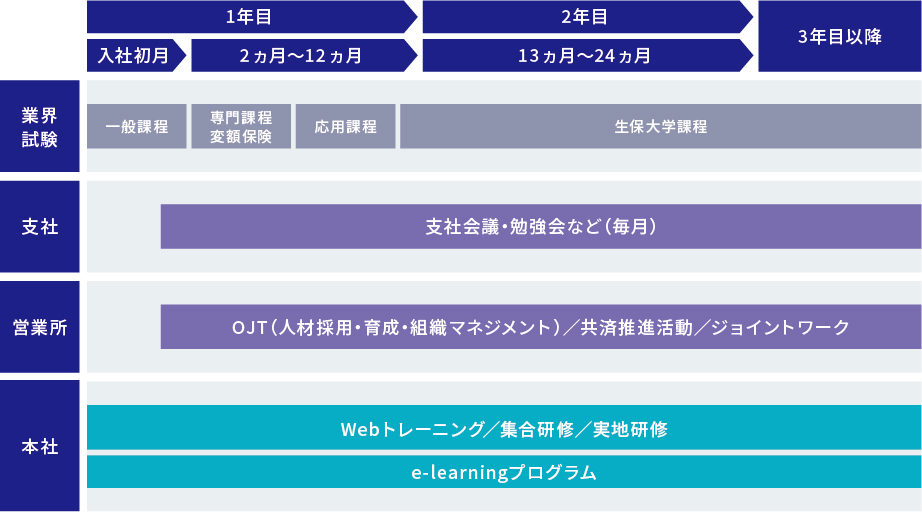 1年目

2年目

3年目以降

入社初月

2ヵ月〜12ヵ月

13ヵ月〜24ヵ月

業界試験

一般課程

専門課程
変額保険

応用課程

生保大学課程

支社

支社会議・勉強会など（毎月）

営業所

OJT（人材採用・育成・組織マネジメント）／共済推進活動／ジョイントワーク

本社

Webトレーニング／集合研修／実地研修

e-learningプログラム